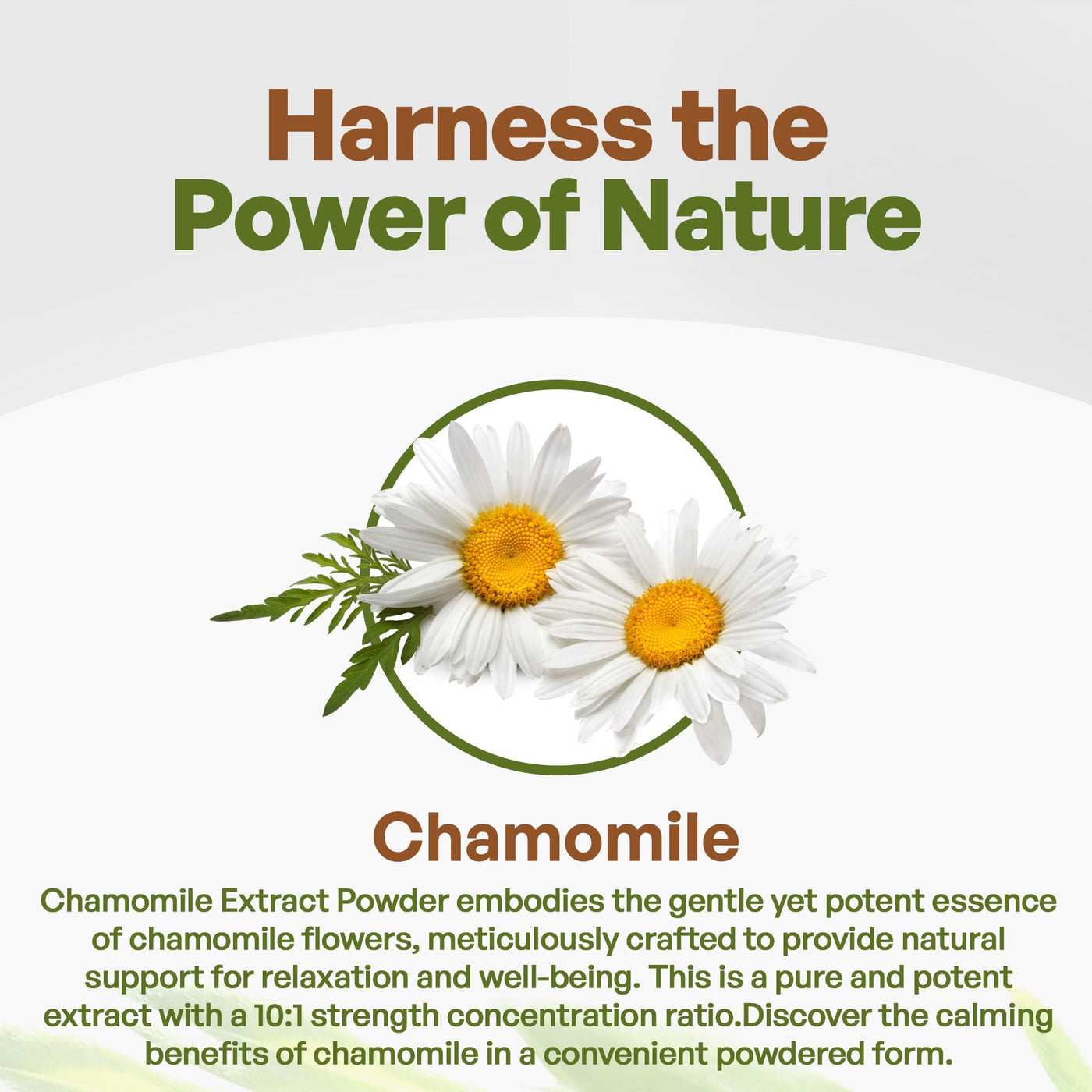 Harness the Power of Nature

Chamomile

Chamomile Extract Powder embodies the gentle yet potent essence of chamomile flowers, meticulously crafted to provide natural support for relaxation and well-being. This is a pure and potent extract with a 10:1 strength concentration ratio.Discover the calming benefits of chamomile in a convenient powdered form.